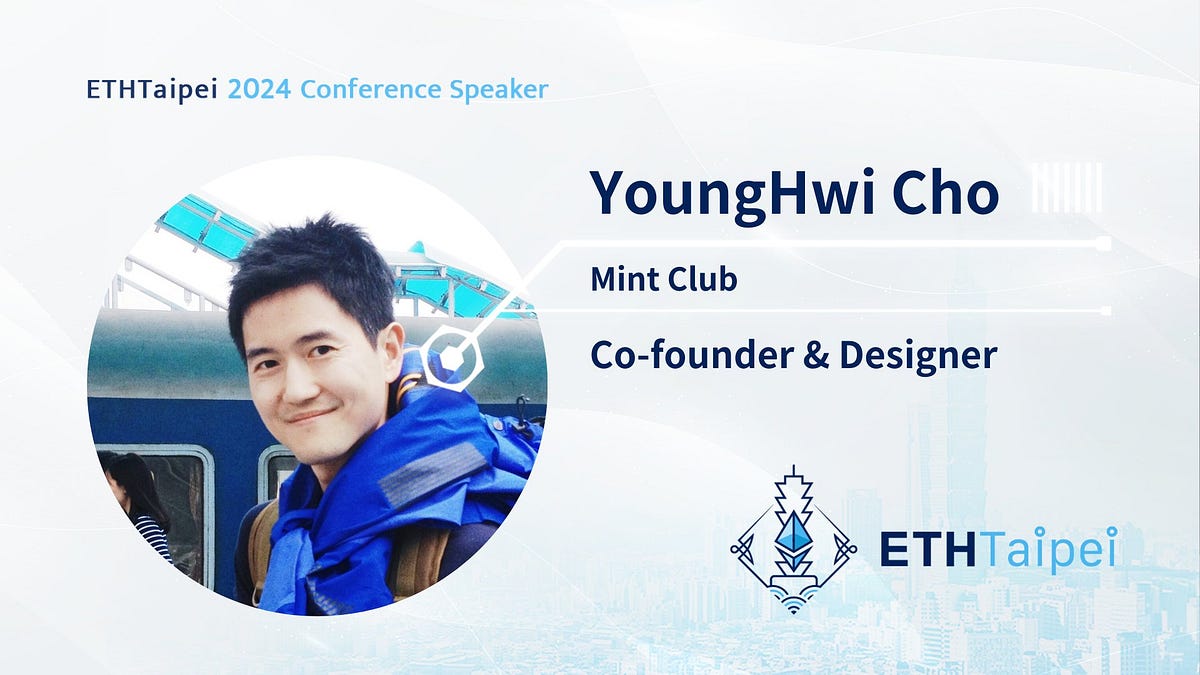 ETHTaipei 2024 Conference Speaker

YoungHwi Cho

Mint Club

Co-founder & Designer

ETHTaipei